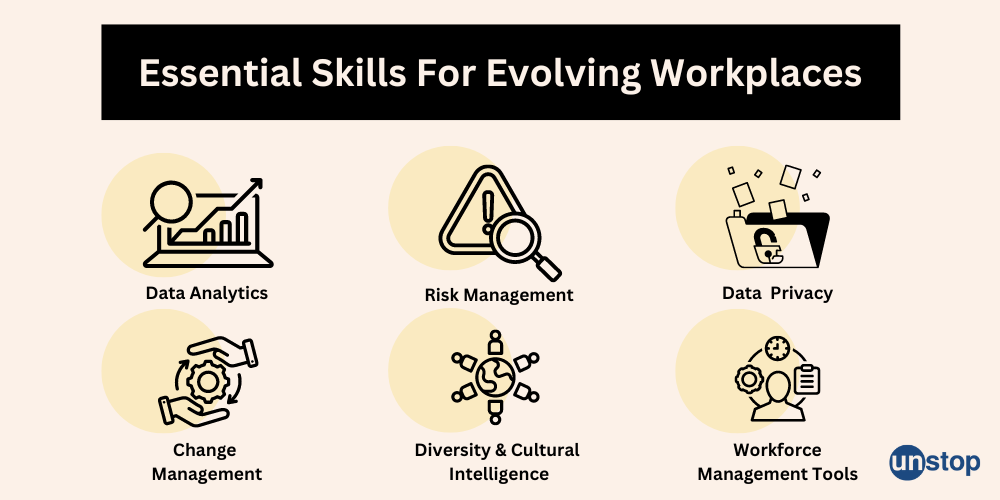 Essential Skills For Evolving Workplaces

Data Analytics

Risk Management

Data Privacy

Change Management

Diversity & Cultural Intelligence

Workforce Management Tools

unstop